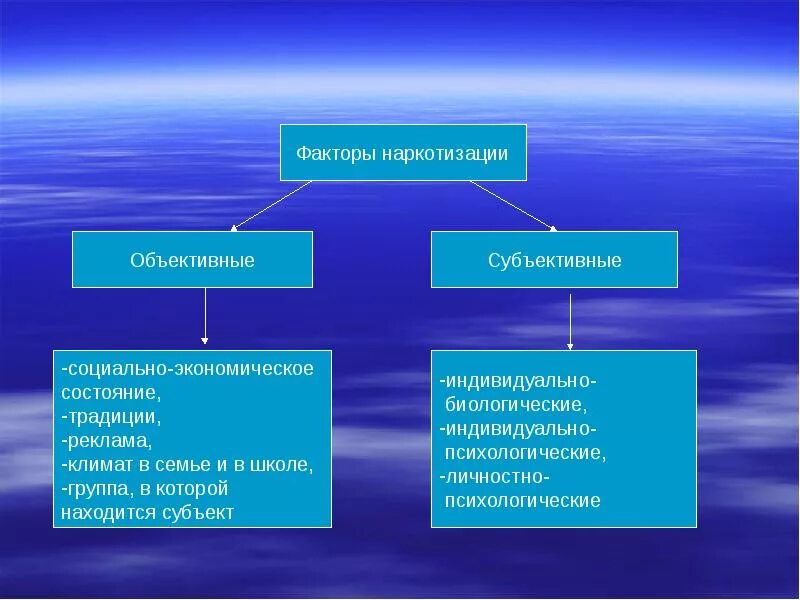 Факторы наркотизации

Объективные

Субъективные

-социально-экономическое состояние,
-традиции,
-реклама,
-климат в семье и в школе,
-группа, в которой находится субъект

-индивидуально-биологические,
-индивидуально-психологические,
-личностно-психологические